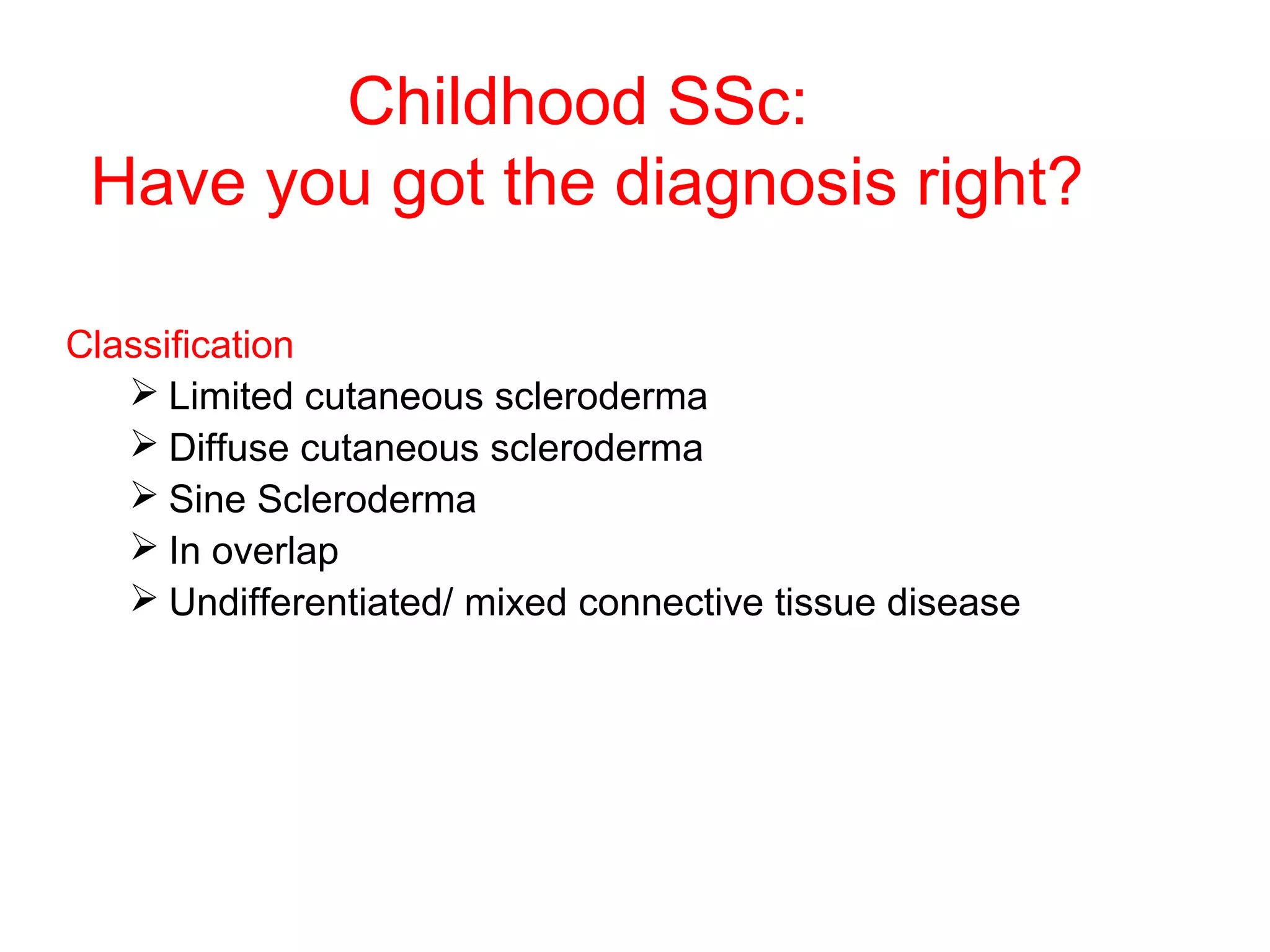 Childhood SSc:
Have you got the diagnosis right?

Classification

➢ Limited cutaneous scleroderma
➢ Diffuse cutaneous scleroderma
➢ Sine Scleroderma
➢ In overlap
➢ Undifferentiated/ mixed connective tissue disease